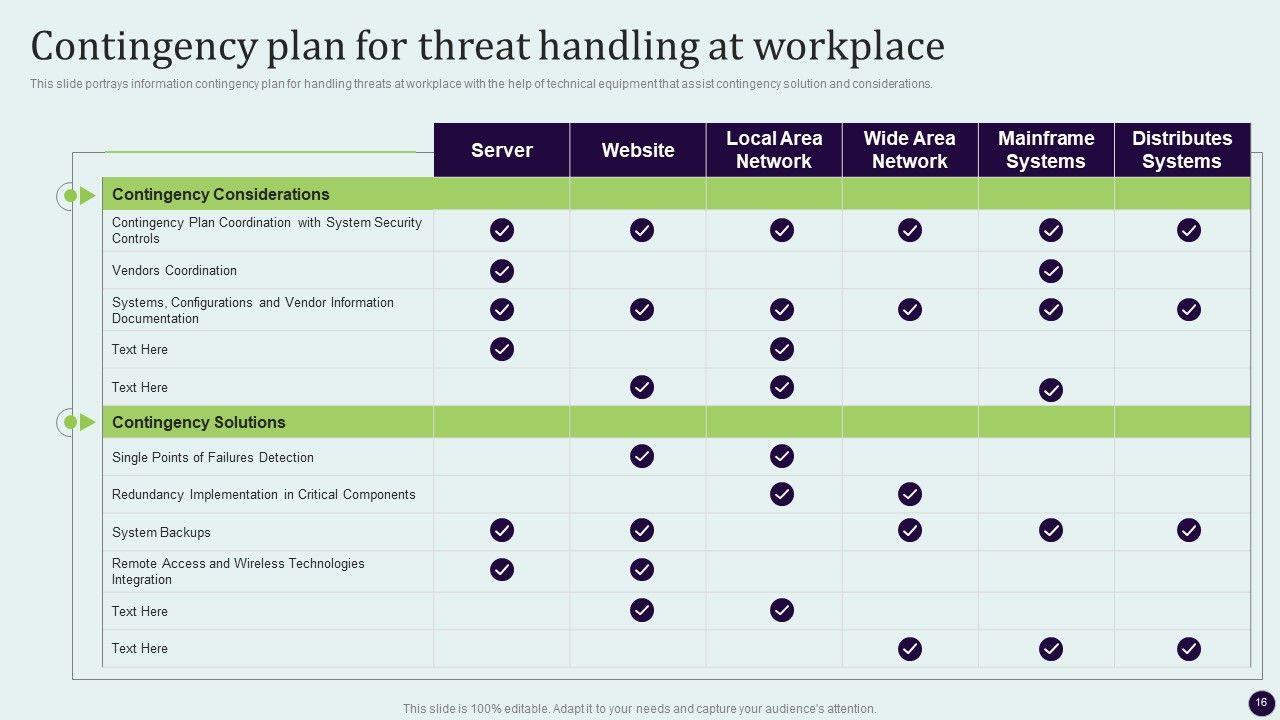 Contingency plan for threat handling at workplace

This slide portrays information contingency plan for handling threats at workplace with the help of technical equipment that assist contingency solution and considerations.

| | Server | Website | Local Area Network | Wide Area Network | Mainframe Systems | Distributes Systems |
|---|---|---|---|---|---|---|
| Contingency Considerations | | | | | | |
| Contingency Plan Coordination with System Security Controls | ✓ | ✓ | ✓ | ✓ | ✓ | ✓ |
| Vendors Coordination | ✓ | | | | ✓ | |
| Systems, Configurations and Vendor Information Documentation | ✓ | ✓ | ✓ | ✓ | ✓ | ✓ |
| Text Here | ✓ | | ✓ | | | |
| Text Here | | ✓ | ✓ | | ✓ | |
| Contingency Solutions | | | | | | |
| Single Points of Failures Detection | | ✓ | ✓ | | | |
| Redundancy Implementation in Critical Components | | | ✓ | ✓ | | |
| System Backups | ✓ | ✓ | | ✓ | ✓ | ✓ |
| Remote Access and Wireless Technologies Integration | ✓ | ✓ | | | | |
| Text Here | | ✓ | ✓ | | | |
| Text Here | | | | ✓ | ✓ | ✓ |

This slide is 100% editable. Adapt it to your needs and capture your audience's attention.

16